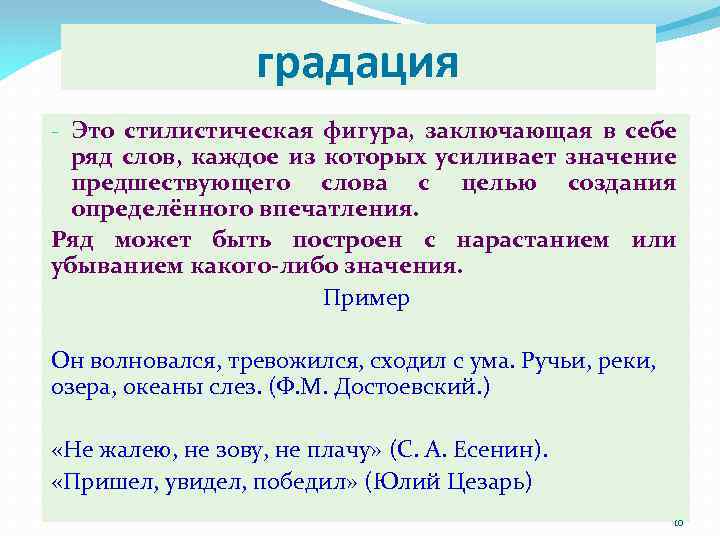 градация

- Это стилистическая фигура, заключающая в себе ряд слов, каждое из которых усиливает значение предшествующего слова с целью создания определённого впечатления.

Ряд может быть построен с нарастанием или убыванием какого-либо значения.

Пример

Он волновался, тревожился, сходил с ума. Ручьи, реки, озера, океаны слез. (Ф.М. Достоевский.)

«Не жалею, не зову, не плачу» (С. А. Есенин).

«Пришел, увидел, победил» (Юлий Цезарь)

10